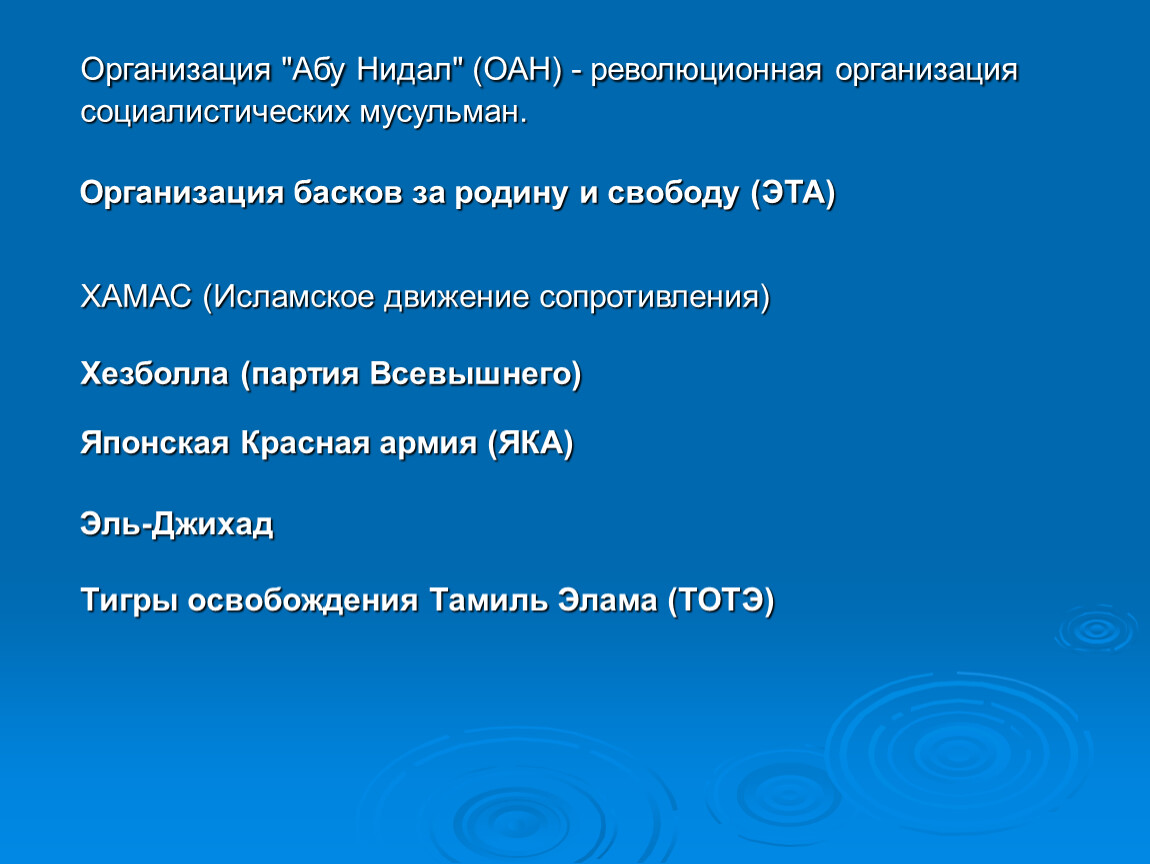 Организация "Абу Нидал" (ОАН) - революционная организация социалистических мусульман.

Организация басков за родину и свободу (ЭТА)

ХАМАС (Исламское движение сопротивления)

Хезболла (партия Всевышнего)

Японская Красная армия (ЯКА)

Эль-Джихад

Тигры освобождения Тамиль Элама (ТОТЭ)